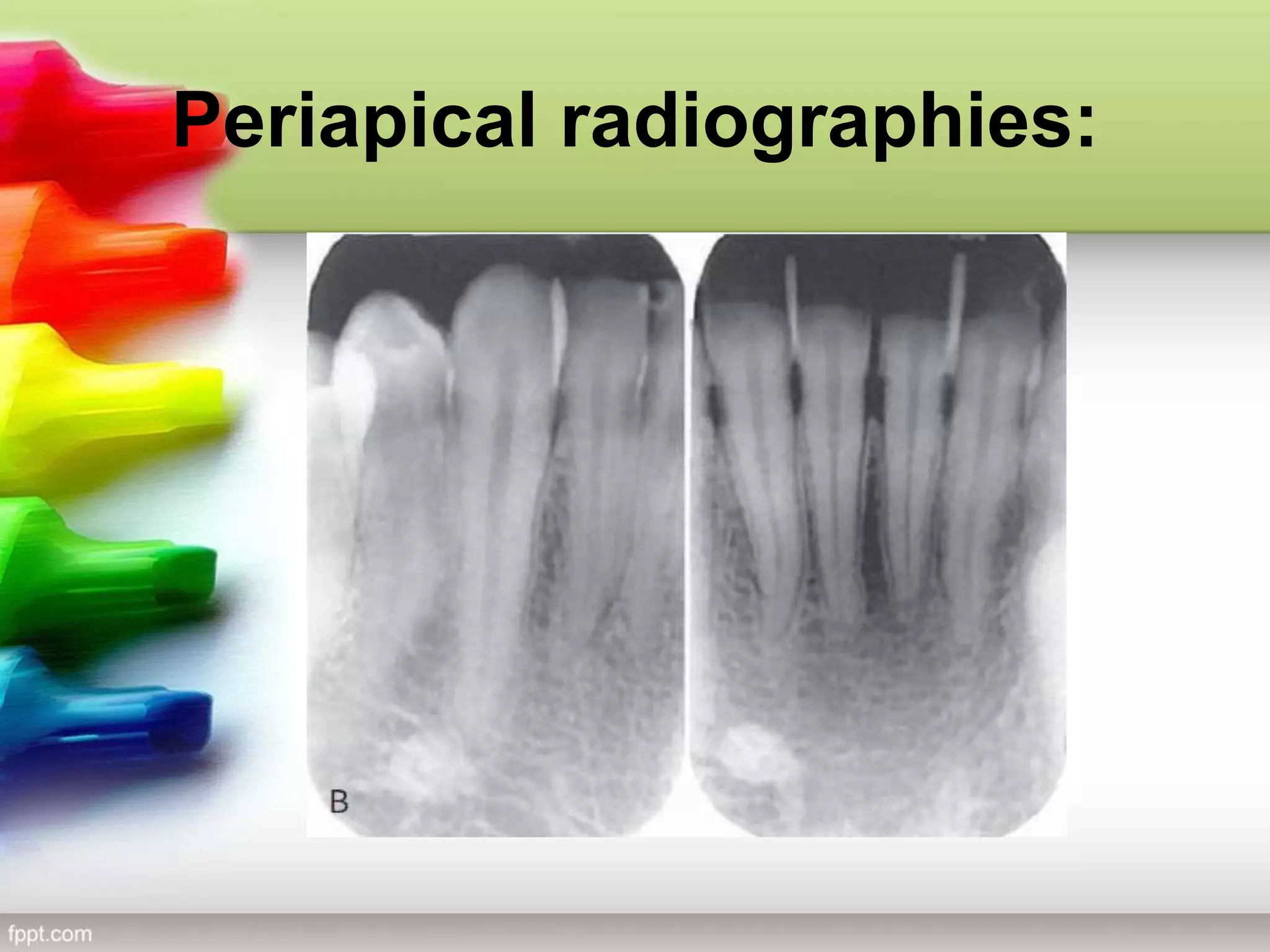 Periapical radiographies:

B

fppt.com